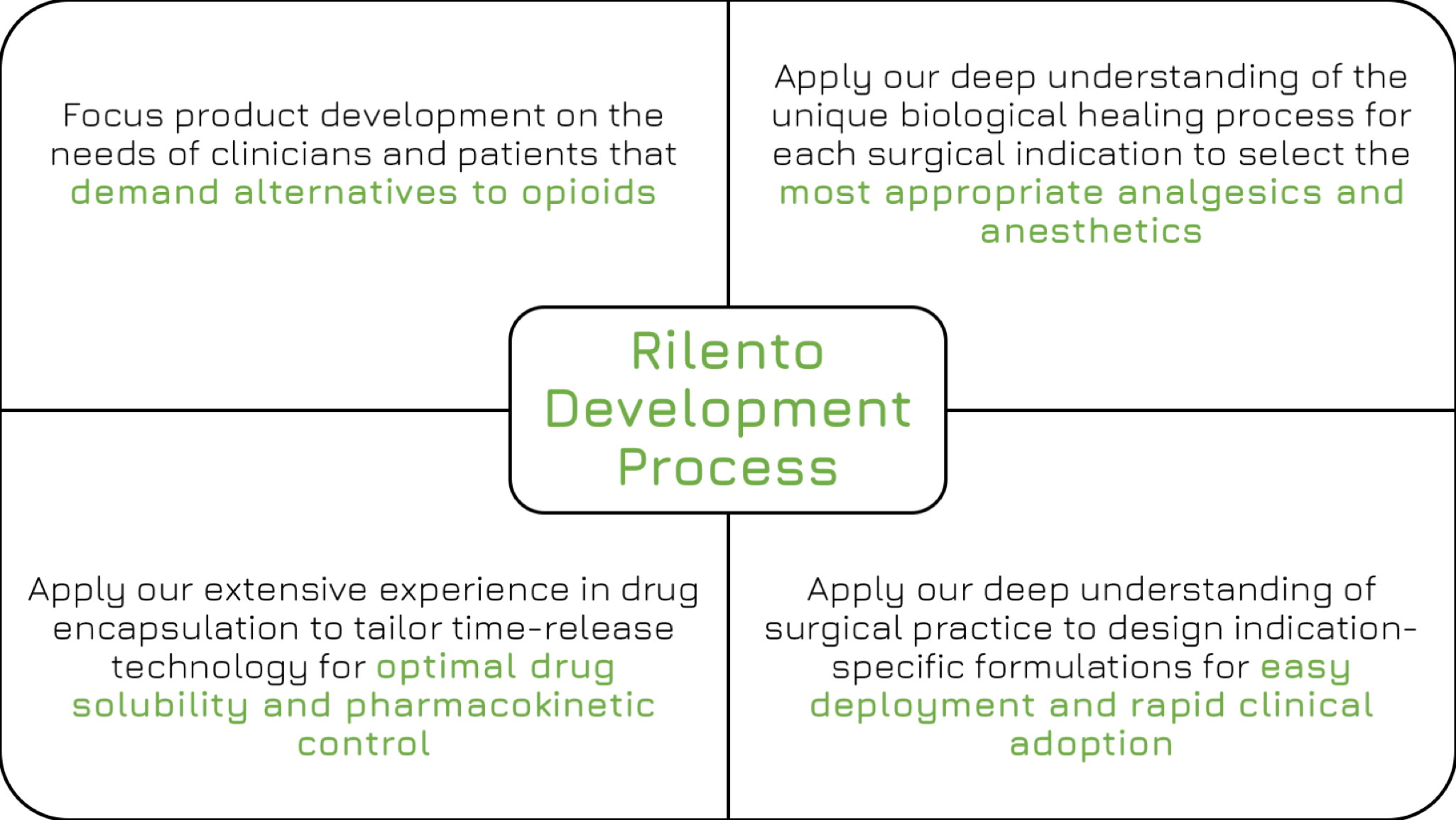 Focus product development on the needs of clinicians and patients that demand alternatives to opioids

Apply our deep understanding of the unique biological healing process for each surgical indication to select the most appropriate analgesics and anesthetics

Rilento Development Process

Apply our extensive experience in drug encapsulation to tailor time-release technology for optimal drug solubility and pharmacokinetic control

Apply our deep understanding of surgical practice to design indication-specific formulations for easy deployment and rapid clinical adoption